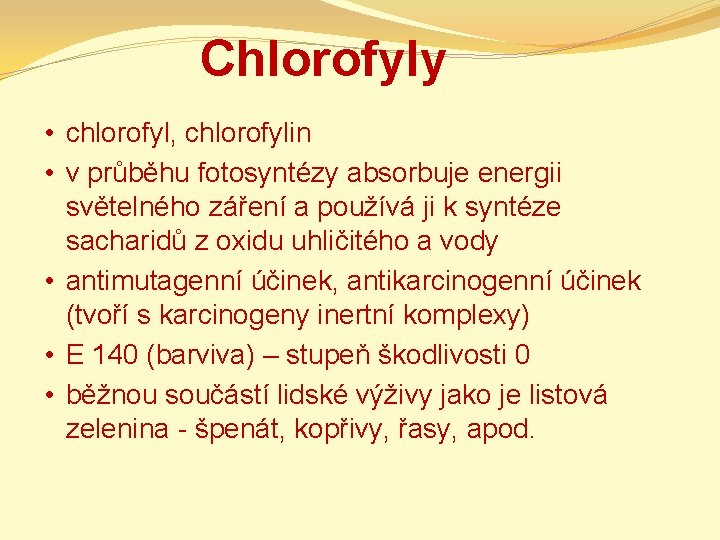 Chlorofyly

• chlorofyl, chlorofylin
• v průběhu fotosyntézy absorbuje energii světelného záření a používá ji k syntéze sacharidů z oxidu uhličitého a vody
• antimutagenní účinek, antikarcinogenní účinek (tvoří s karcinogeny inertní komplexy)
• E 140 (barviva) – stupeň škodlivosti 0
• běžnou součástí lidské výživy jako je listová zelenina - špenát, kopřivy, řasy, apod.